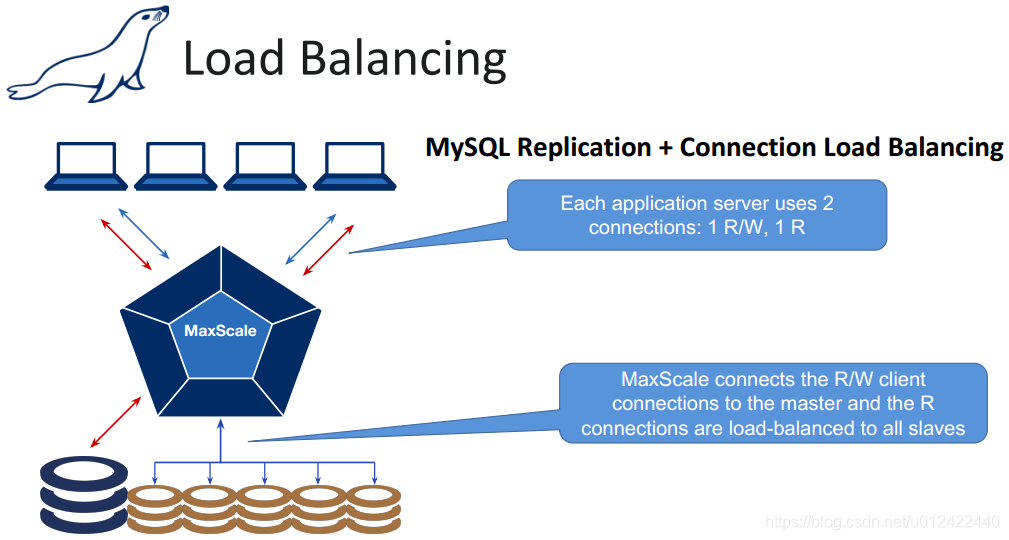 Load Balancing

MySQL Replication + Connection Load Balancing

Each application server uses 2 connections: 1 R/W, 1 R

MaxScale

MaxScale connects the R/W client connections to the master and the R connections are load-balanced to all slaves

https://blog.csdn.net/u012422440